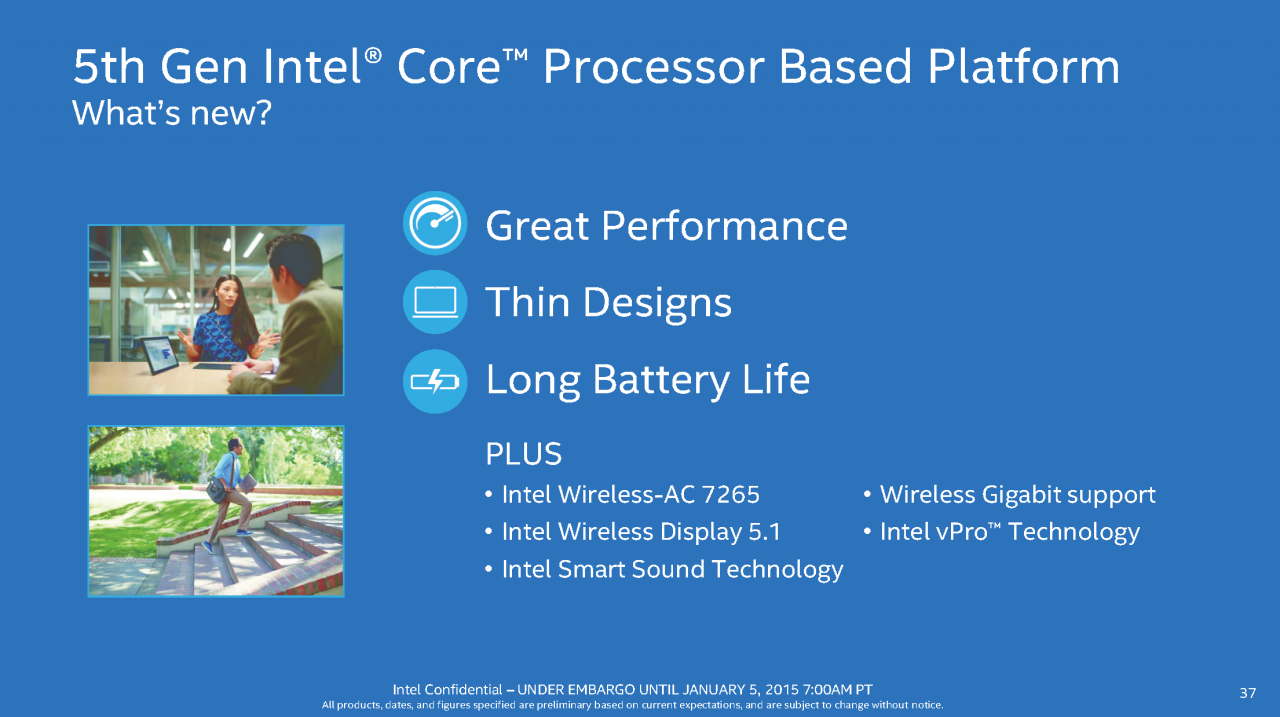 5th Gen Intel® Core™ Processor Based Platform
What's new?

Great Performance
Thin Designs
Long Battery Life

PLUS
• Intel Wireless-AC 7265
• Intel Wireless Display 5.1
• Intel Smart Sound Technology

• Wireless Gigabit support
• Intel vPro™ Technology

Intel Confidential – UNDER EMBARGO UNTIL JANUARY 5, 2015 7:00AM PT
All products, dates, and figures specified are preliminary based on current expectations, and are subject to change without notice.

37